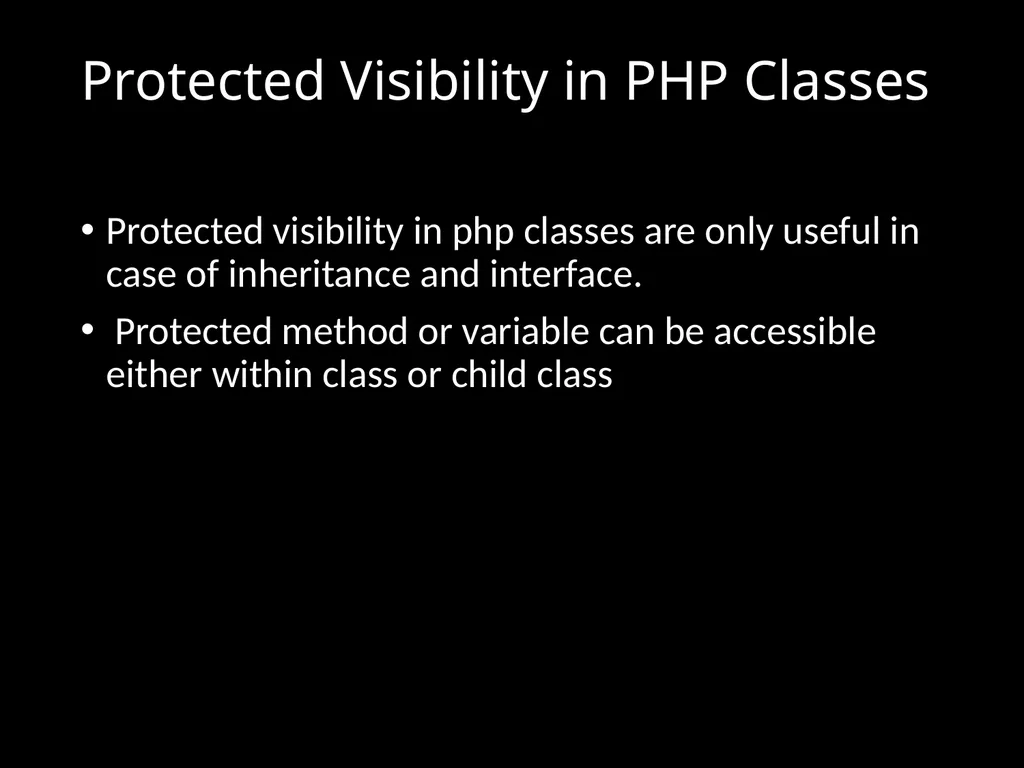 Protected Visibility in PHP Classes

• Protected visibility in php classes are only useful in case of inheritance and interface.

• Protected method or variable can be accessible either within class or child class